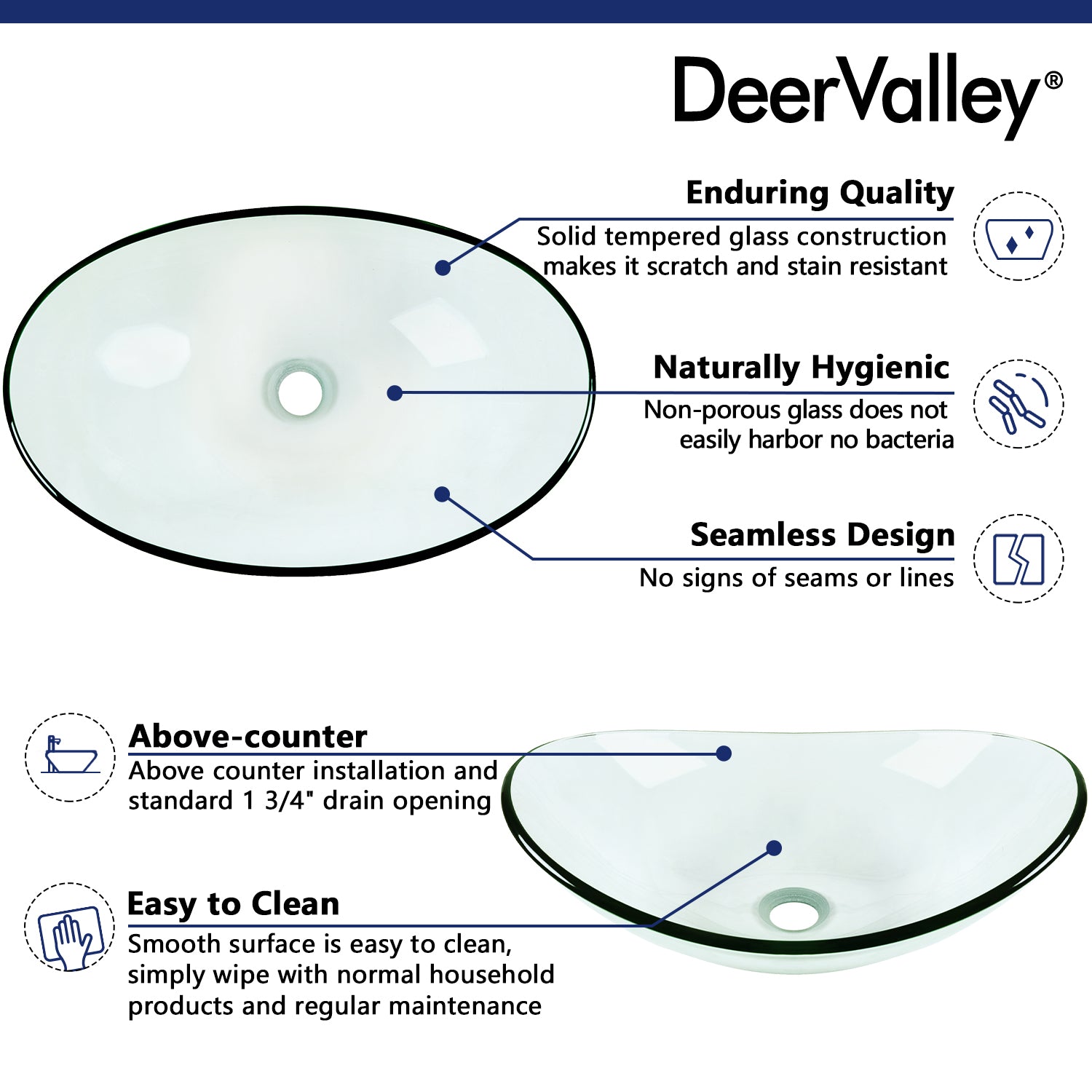 DeerValley®

Enduring Quality

Solid tempered glass construction makes it scratch and stain resistant

Naturally Hygienic

Non-porous glass does not easily harbor no bacteria

Seamless Design

No signs of seams or lines

Above-counter

Above counter installation and standard 1 3/4" drain opening

Easy to Clean

Smooth surface is easy to clean, simply wipe with normal household products and regular maintenance